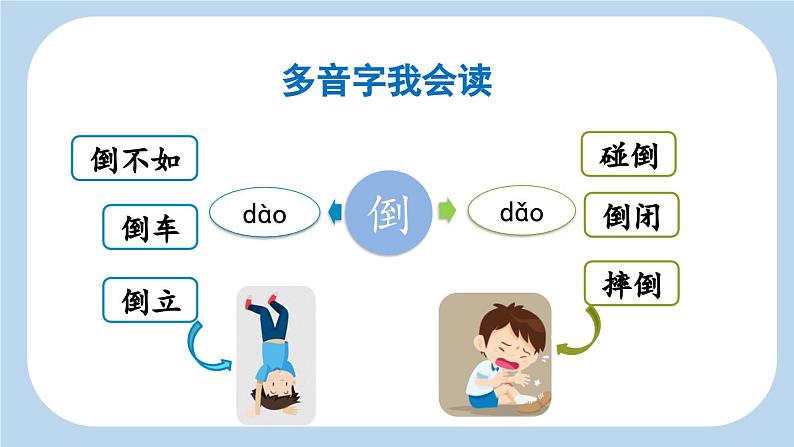 多音字我会读

倒不如

倒车

倒立

dào

倒

dǎo

碰倒

倒闭

摔倒